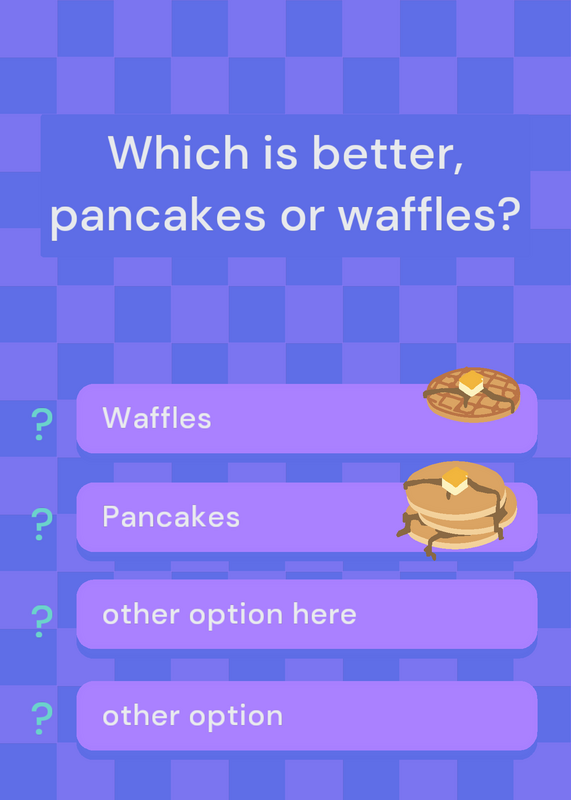 Which is better, pancakes or waffles?

? Waffles

? Pancakes

? other option here

? other option